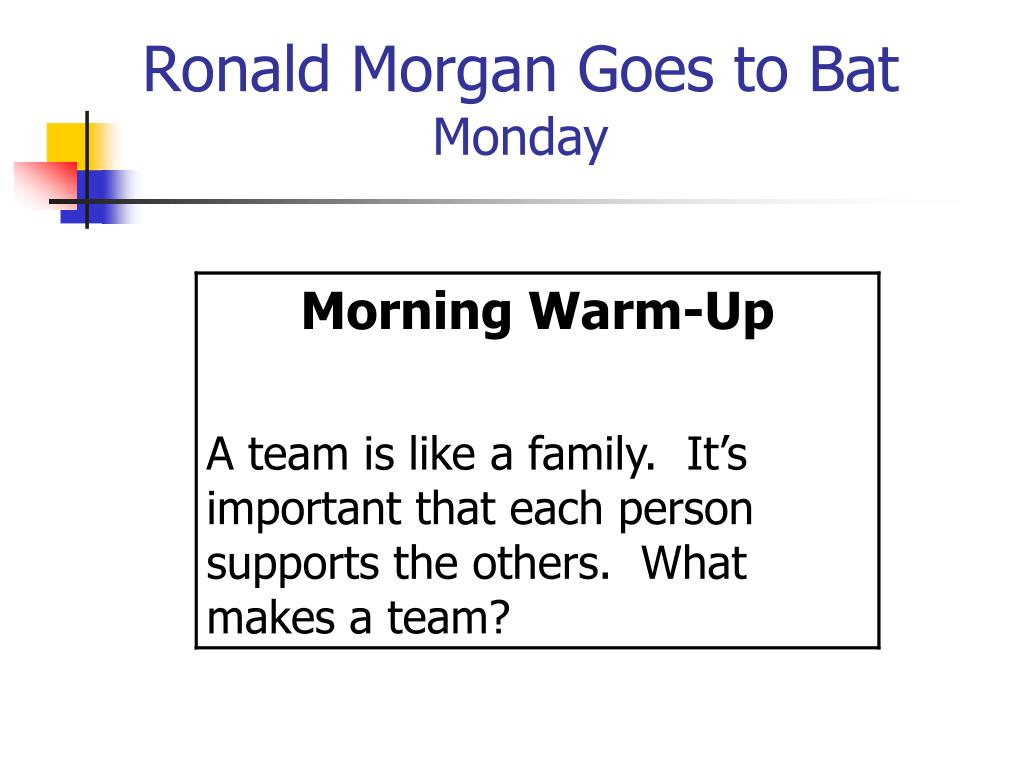 Ronald Morgan Goes to Bat
Monday

Morning Warm-Up

A team is like a family.  It’s important that each person supports the others.  What makes a team?